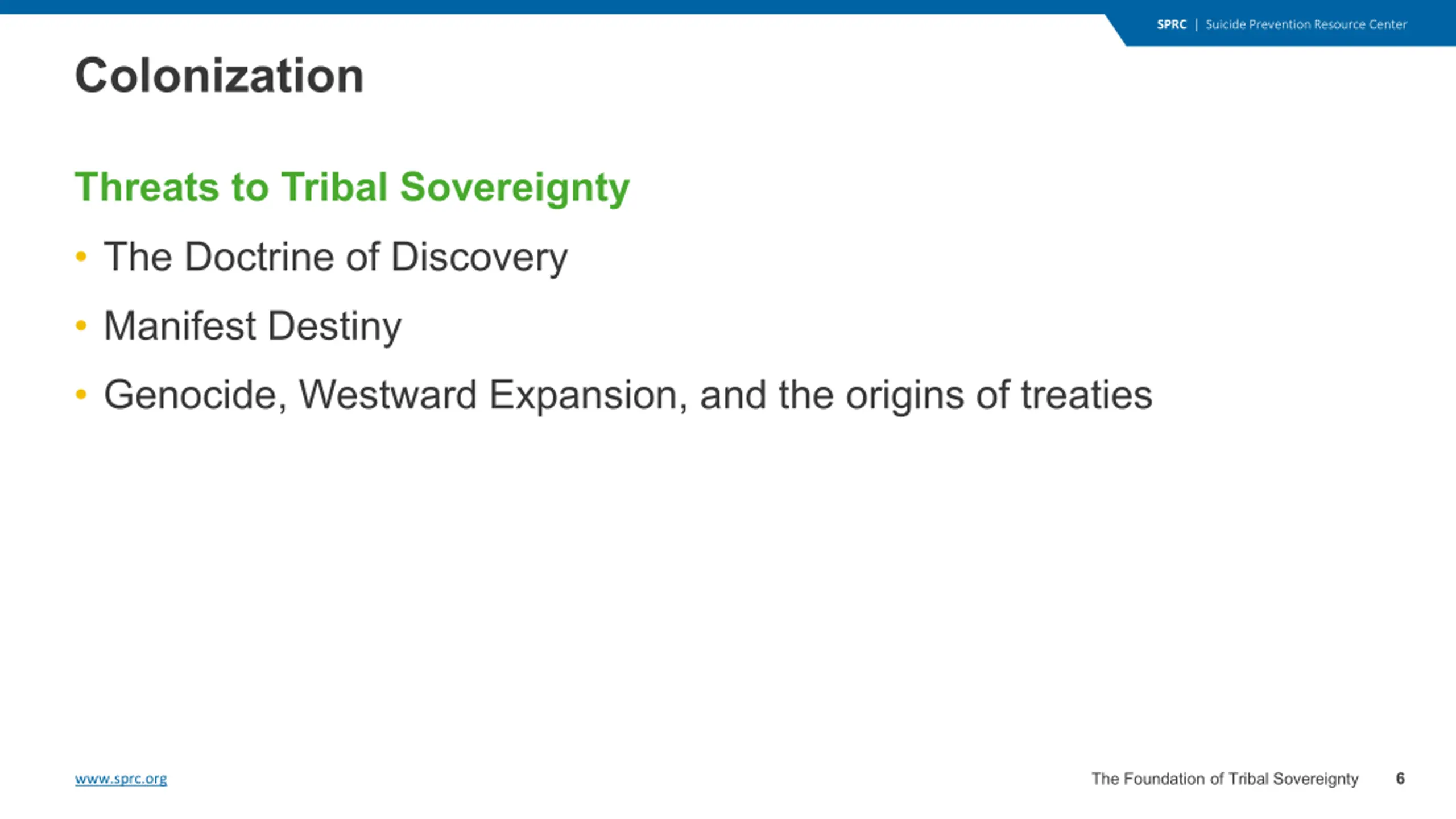 SPRC | Suicide Prevention Resource Center

Colonization

Threats to Tribal Sovereignty

• The Doctrine of Discovery
• Manifest Destiny
• Genocide, Westward Expansion, and the origins of treaties

www.sprc.org

The Foundation of Tribal Sovereignty 6